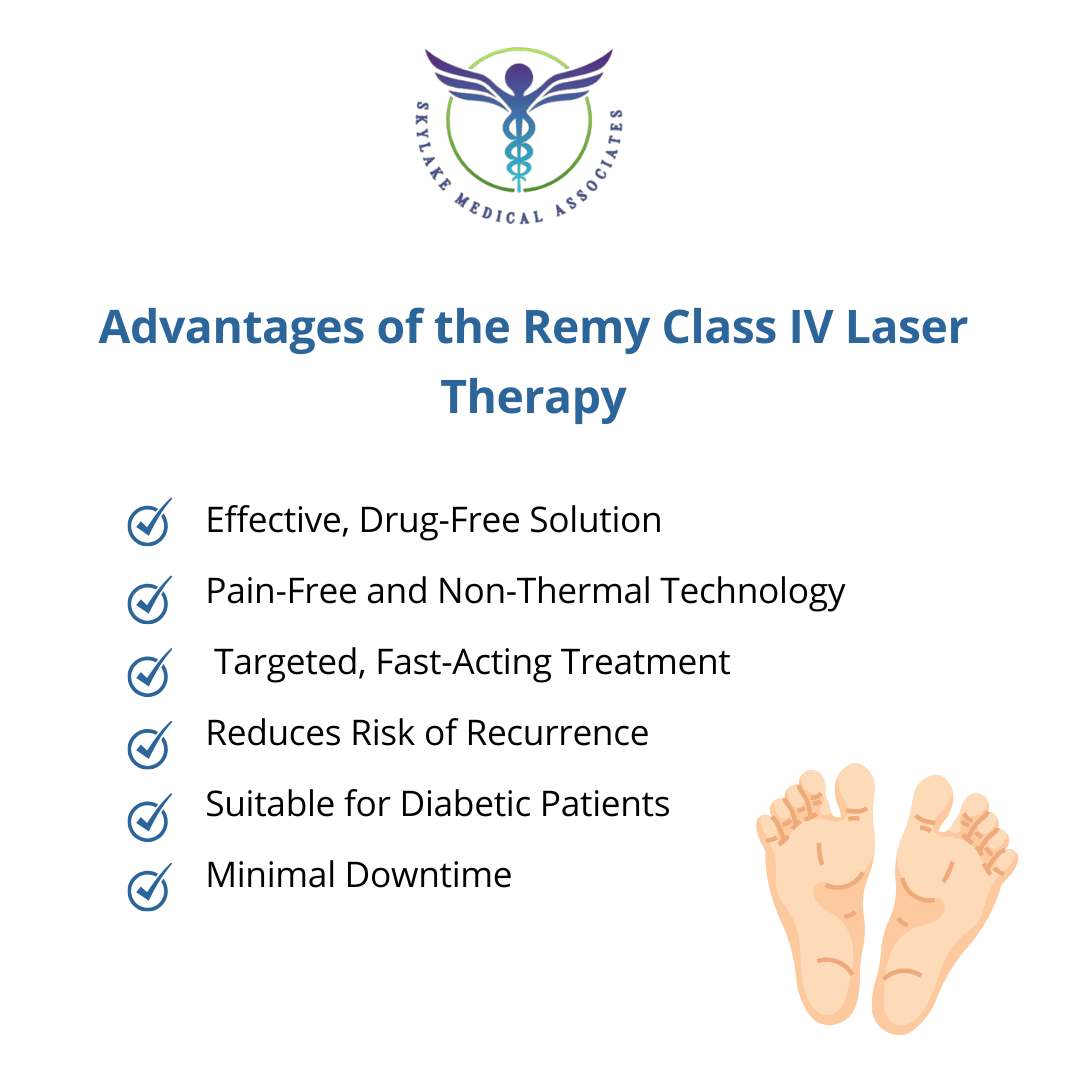 SKYLAKE MEDICAL ASSOCIATES

Advantages of the Remy Class IV Laser Therapy

Effective, Drug-Free Solution

Pain-Free and Non-Thermal Technology

Targeted, Fast-Acting Treatment

Reduces Risk of Recurrence

Suitable for Diabetic Patients

Minimal Downtime